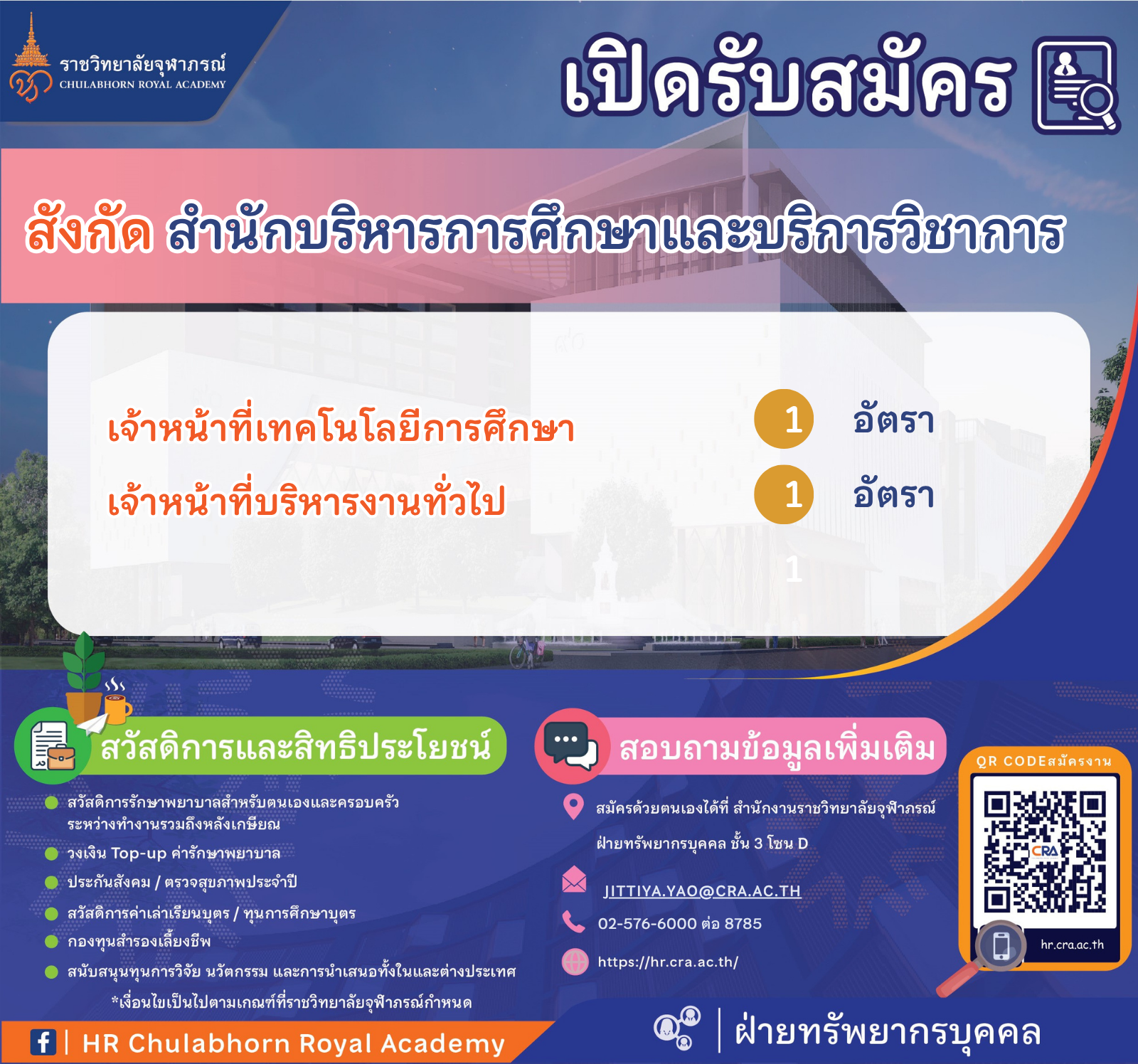 ราชวิทยาลัยจุฬาภรณ์
CHULABHORN ROYAL ACADEMY

เปิดรับสมัคร

สังกัด สำนักบริหารการศึกษาและบริการวิชาการ

เจ้าหน้าที่เทคโนโลยีการศึกษา 1 อัตรา
เจ้าหน้าที่บริหารงานทั่วไป 1 อัตรา
1

สวัสดิการและสิทธิประโยชน์
สวัสดิการรักษาพยาบาลสำหรับตนเองและครอบครัว ระหว่างทำงานรวมถึงหลังเกษียณ
วงเงิน Top-up ค่ารักษาพยาบาล
ประกันสังคม / ตรวจสุขภาพประจำปี
สวัสดิการค่าเล่าเรียนบุตร / ทุนการศึกษาบุตร
กองทุนสำรองเลี้ยงชีพ
สนับสนุนทุนการวิจัย นวัตกรรม และการนำเสนอทั้งในและต่างประเทศ
*เงื่อนไขเป็นไปตามเกณฑ์ที่ราชวิทยาลัยจุฬาภรณ์กำหนด

สอบถามข้อมูลเพิ่มเติม
สมัครด้วยตนเองได้ที่ สำนักงานราชวิทยาลัยจุฬาภรณ์ ฝ่ายทรัพยากรบุคคล ชั้น 3 โซน D
JITTIYA.YAO@CRA.AC.TH
02-576-6000 ต่อ 8785
https://hr.cra.ac.th/

QR CODEสมัครงาน
CRA
hr.cra.ac.th

HR Chulabhorn Royal Academy
ฝ่ายทรัพยากรบุคคล